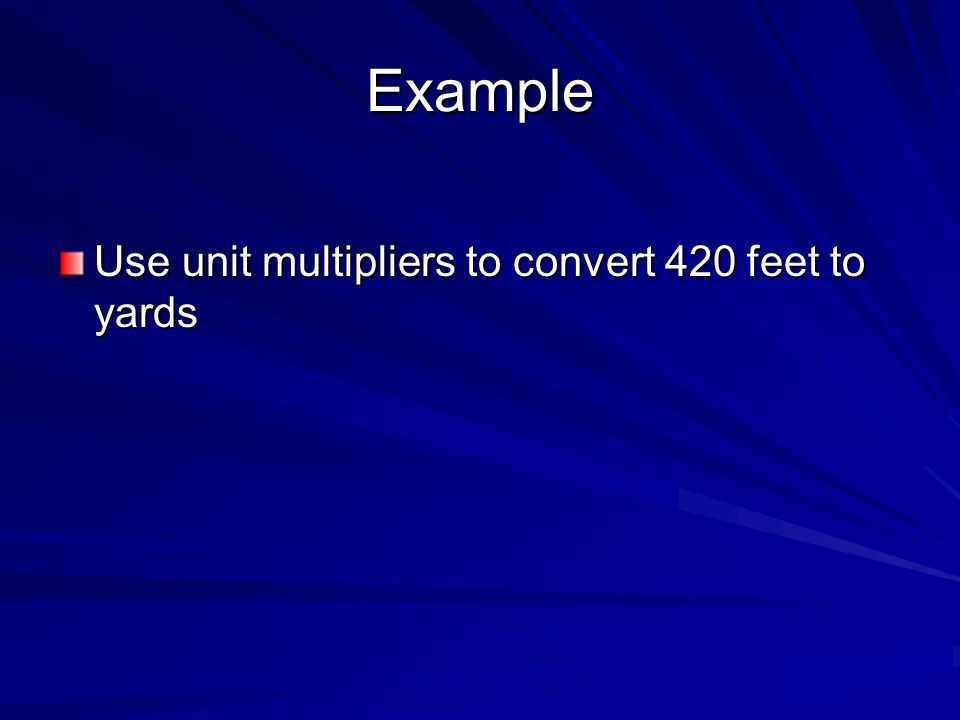 Example

Use unit multipliers to convert 420 feet to yards